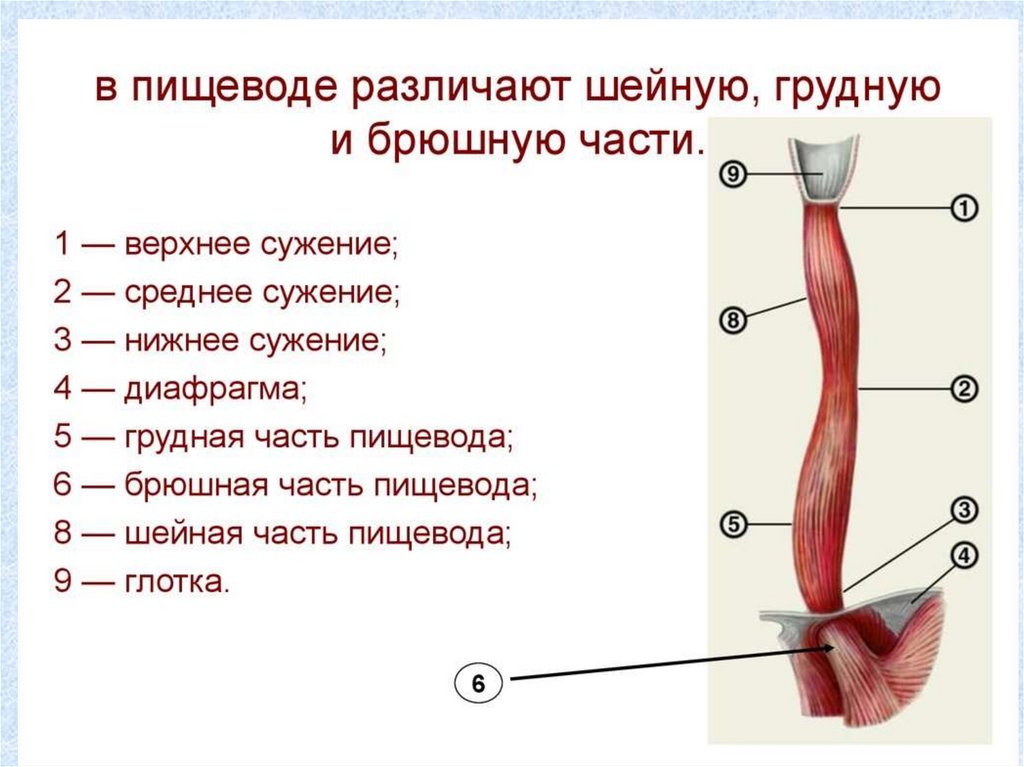 в пищеводе различают шейную, грудную и брюшную части.

1 — верхнее сужение;
2 — среднее сужение;
3 — нижнее сужение;
4 — диафрагма;
5 — грудная часть пищевода;
6 — брюшная часть пищевода;
8 — шейная часть пищевода;
9 — глотка.

9
1
8
2
5
3
4
6